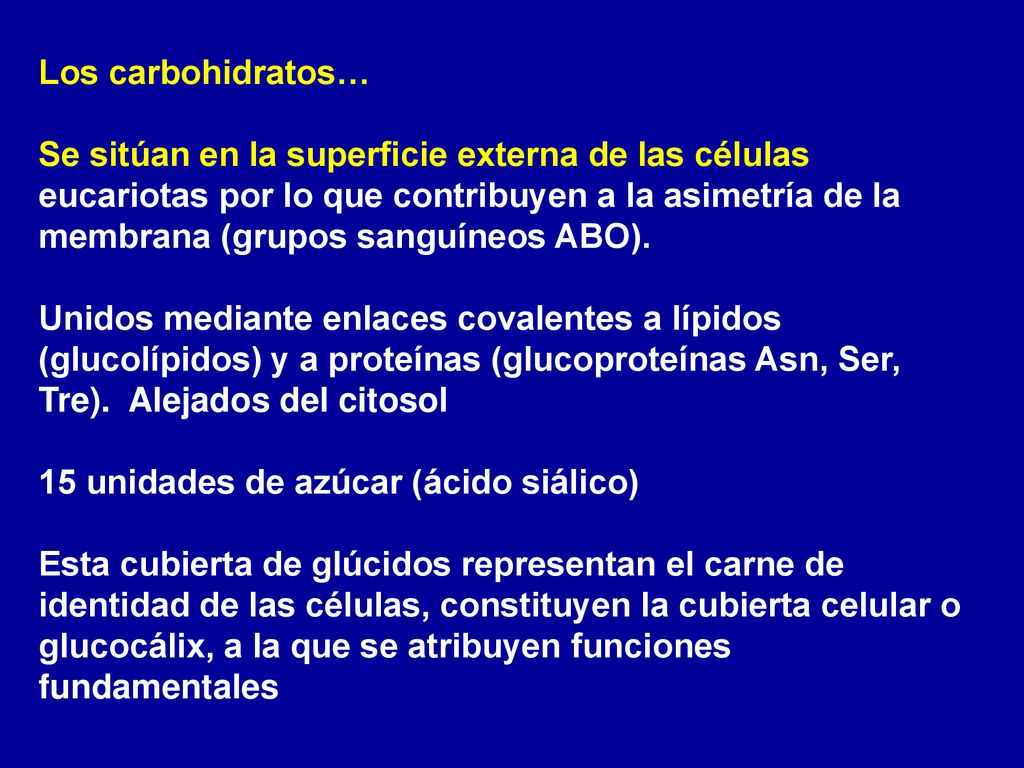 Los carbohidratos…

Se sitúan en la superficie externa de las células eucariotas por lo que contribuyen a la asimetría de la membrana (grupos sanguíneos ABO).

Unidos mediante enlaces covalentes a lípidos (glucolípidos) y a proteínas (glucoproteínas Asn, Ser, Tre). Alejados del citosol

15 unidades de azúcar (ácido siálico)

Esta cubierta de glúcidos representan el carne de identidad de las células, constituyen la cubierta celular o glucocálix, a la que se atribuyen funciones fundamentales